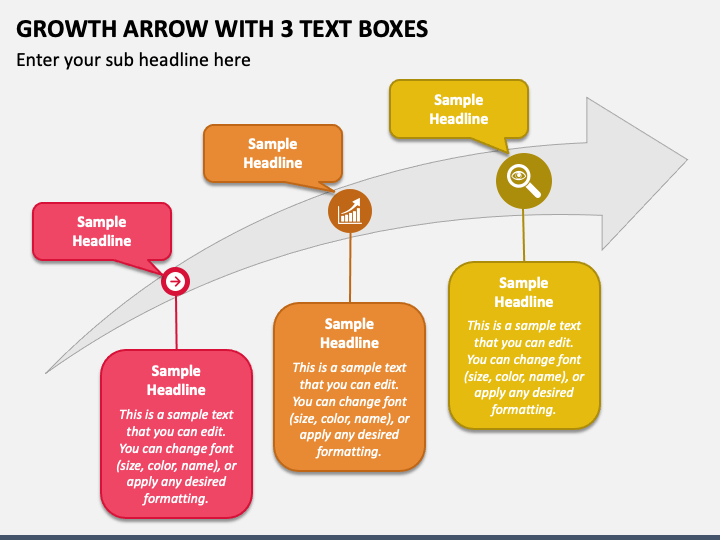 GROWTH ARROW WITH 3 TEXT BOXES

Enter your sub headline here

Sample Headline

Sample Headline

Sample Headline

Sample Headline

This is a sample text that you can edit. You can change font (size, color, name), or apply any desired formatting.

Sample Headline

This is a sample text that you can edit. You can change font (size, color, name), or apply any desired formatting.

Sample Headline

This is a sample text that you can edit. You can change font (size, color, name), or apply any desired formatting.